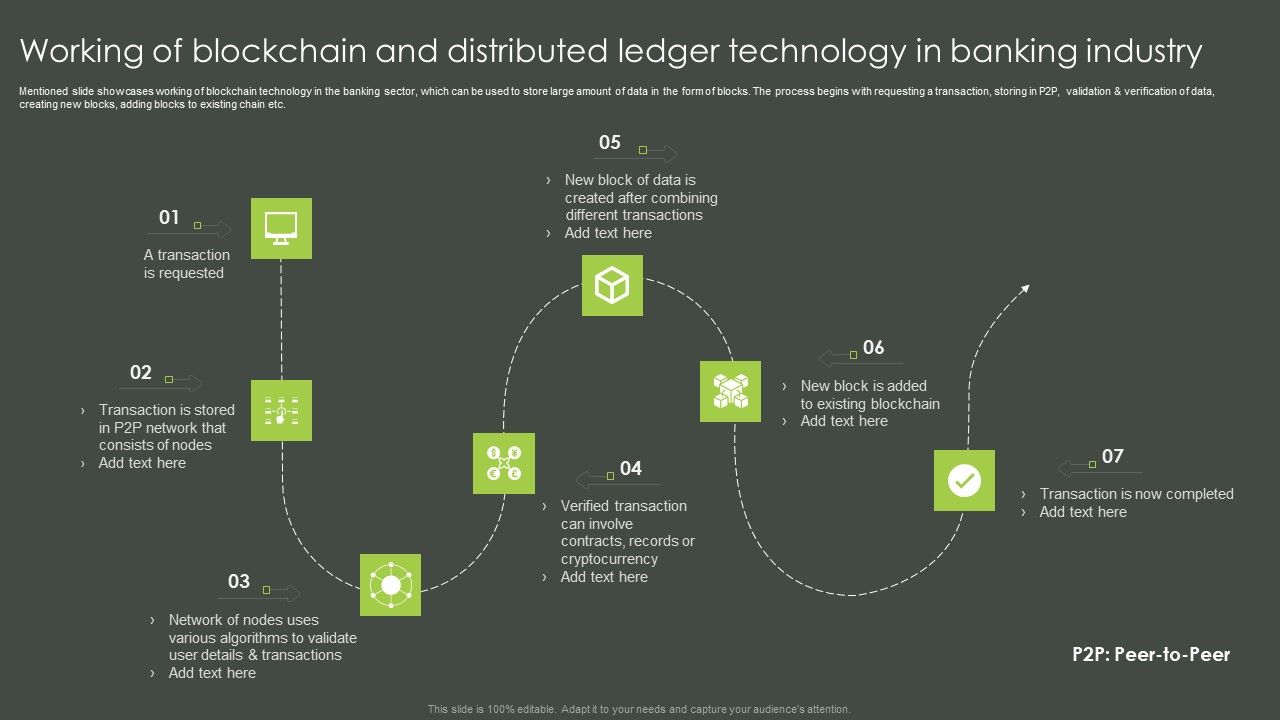 Working of blockchain and distributed ledger technology in banking industry

Mentioned slide showcases working of blockchain technology in the banking sector, which can be used to store large amount of data in the form of blocks. The process begins with requesting a transaction, storing in P2P, validation & verification of data, creating new blocks, adding blocks to existing chain etc.

01

A transaction is requested

02

› Transaction is stored in P2P network that consists of nodes
› Add text here

03

› Network of nodes uses various algorithms to validate user details & transactions
› Add text here

04

› Verified transaction can involve contracts, records or cryptocurrency
› Add text here

05

› New block of data is created after combining different transactions
› Add text here

06

› New block is added to existing blockchain
› Add text here

07

› Transaction is now completed
› Add text here

P2P: Peer-to-Peer

This slide is 100% editable. Adapt it to your needs and capture your audience's attention.